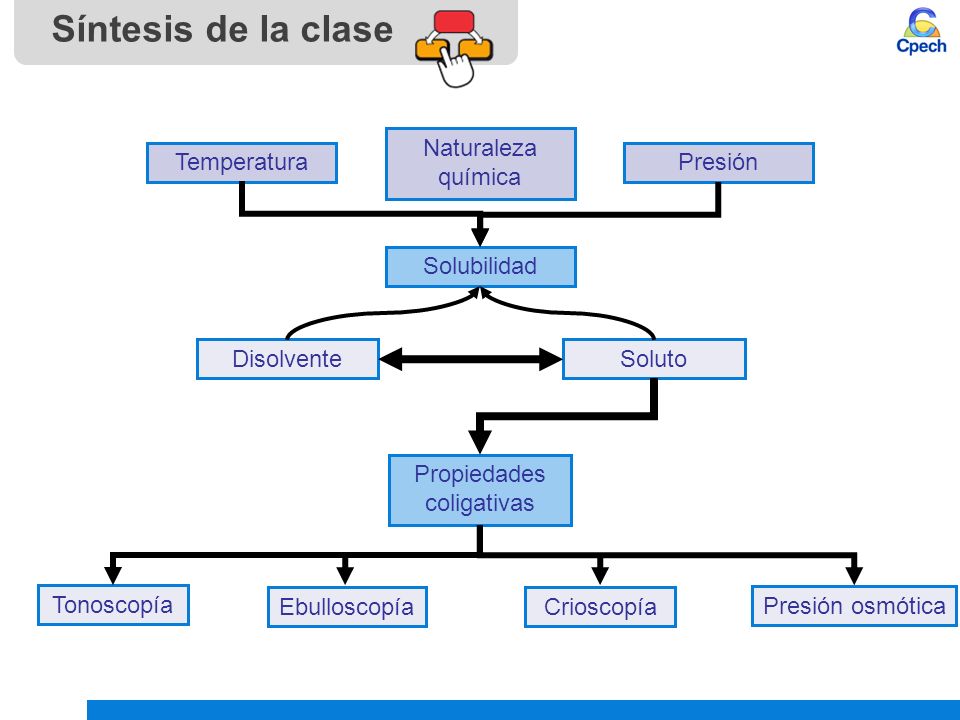 Síntesis de la clase

Cpech

Temperatura

Naturaleza química

Presión

Solubilidad

Disolvente

Soluto

Propiedades coligativas

Tonoscopía

Ebulloscopía

Crioscopía

Presión osmótica